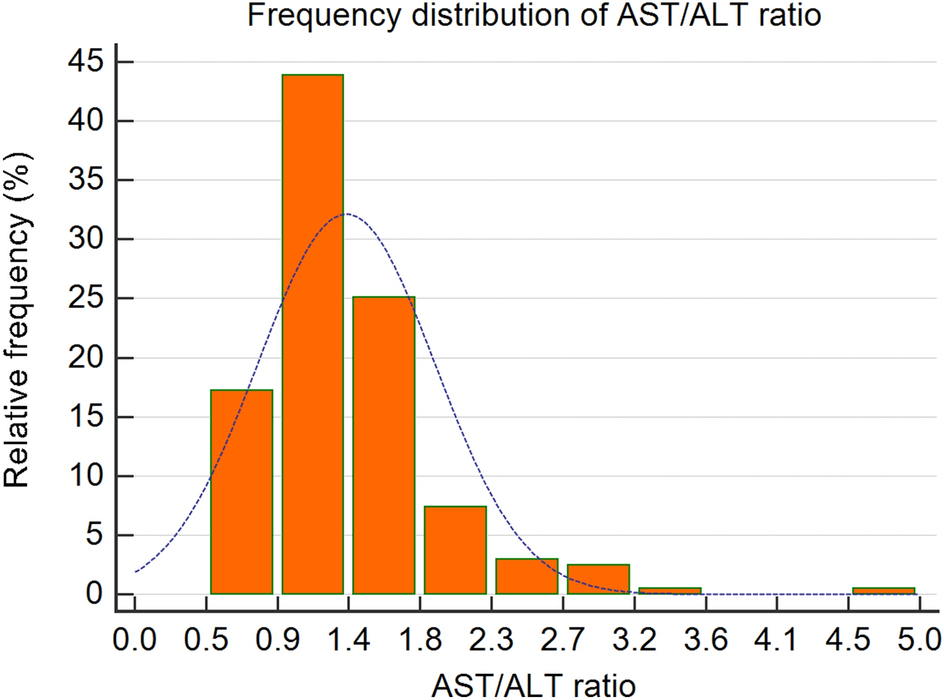 Frequency distribution of AST/ALT ratio

Relative frequency (%)

45
40
35
30
25
20
15
10
5
0

0.0 0.5 0.9 1.4 1.8 2.3 2.7 3.2 3.6 4.1 4.5 5.0

AST/ALT ratio